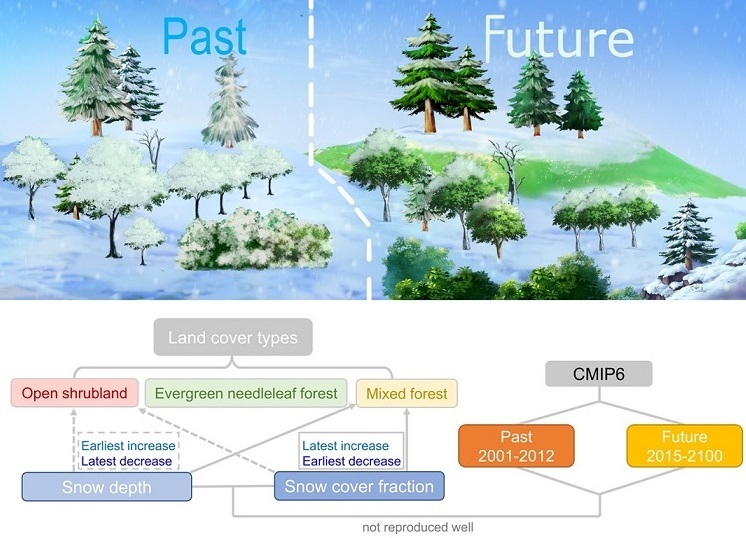 Past

Future

Land cover types

Open shrubland

Evergreen needleleaf forest

Mixed forest

Earliest increase
Latest decrease

Latest increase
Earliest decrease

Snow depth

Snow cover fraction

CMIP6

Past
2001-2012

Future
2015-2100

not reproduced well